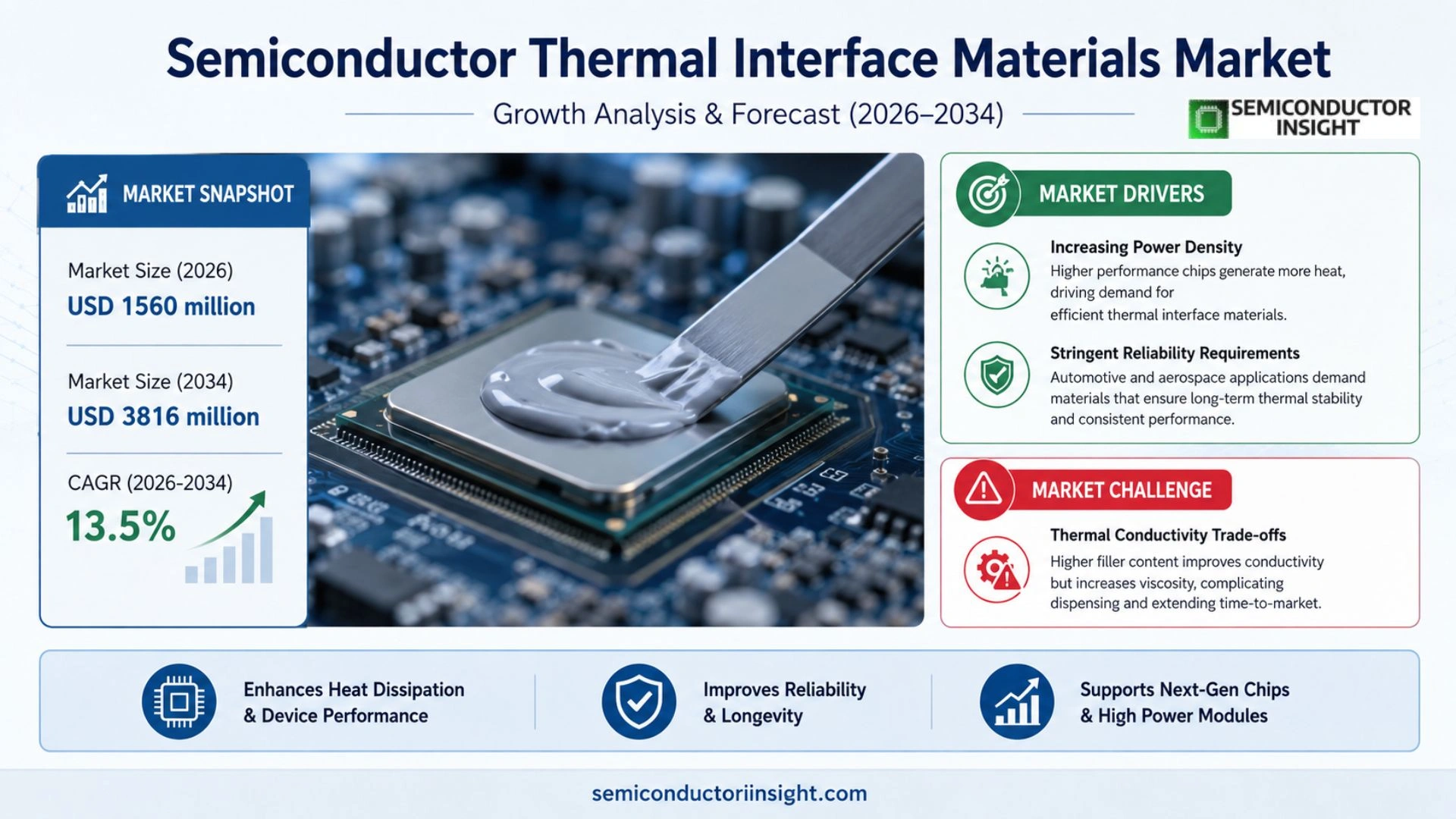 Semiconductor Thermal Interface Materials Market

Growth Analysis & Forecast (2026–2034)

SEMICONDUCTOR INSIGHT

MARKET SNAPSHOT

Market Size (2026)
USD 1560 million

Market Size (2034)
USD 3816 million

CAGR (2026-2034)
13.5%

MARKET DRIVERS

Increasing Power Density
Higher performance chips generate more heat, driving demand for efficient thermal interface materials.

Stringent Reliability Requirements
Automotive and aerospace applications demand materials that ensure long-term thermal stability and consistent performance.

MARKET CHALLENGE

Thermal Conductivity Trade-offs
Higher filler content improves conductivity but increases viscosity, complicating dispensing and extending time-to-market.

Enhances Heat Dissipation & Device Performance

Improves Reliability & Longevity

Supports Next-Gen Chips & High Power Modules

semiconductoriinsight.com